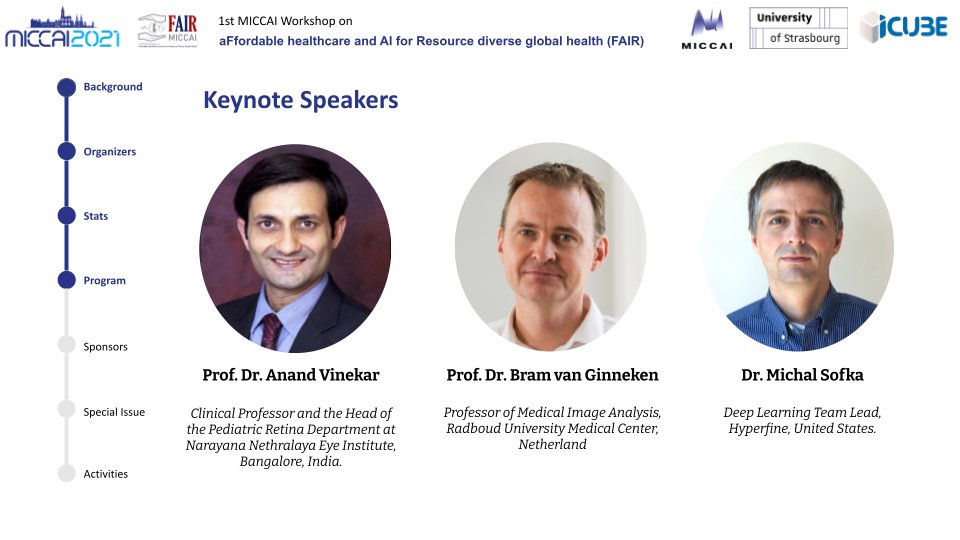 MICCAI2021

FAIR
MICCAI

1st MICCAI Workshop on
aFfordable healthcare and AI for Resource diverse global health (FAIR)

MICCAI

University of Strasbourg

iCUBE

Background

Organizers

Stats

Program

Sponsors

Special Issue

Activities

Keynote Speakers

Prof. Dr. Anand Vinekar

Clinical Professor and the Head of the Pediatric Retina Department at Narayana Nethralaya Eye Institute, Bangalore, India.

Prof. Dr. Bram van Ginneken

Professor of Medical Image Analysis, Radboud University Medical Center, Netherland

Dr. Michal Sofka

Deep Learning Team Lead, Hyperfine, United States.